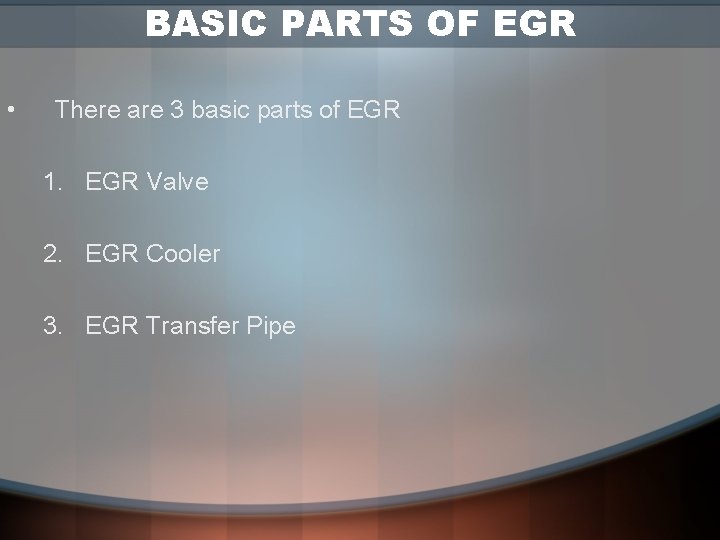 BASIC PARTS OF EGR

• There are 3 basic parts of EGR

1. EGR Valve

2. EGR Cooler

3. EGR Transfer Pipe